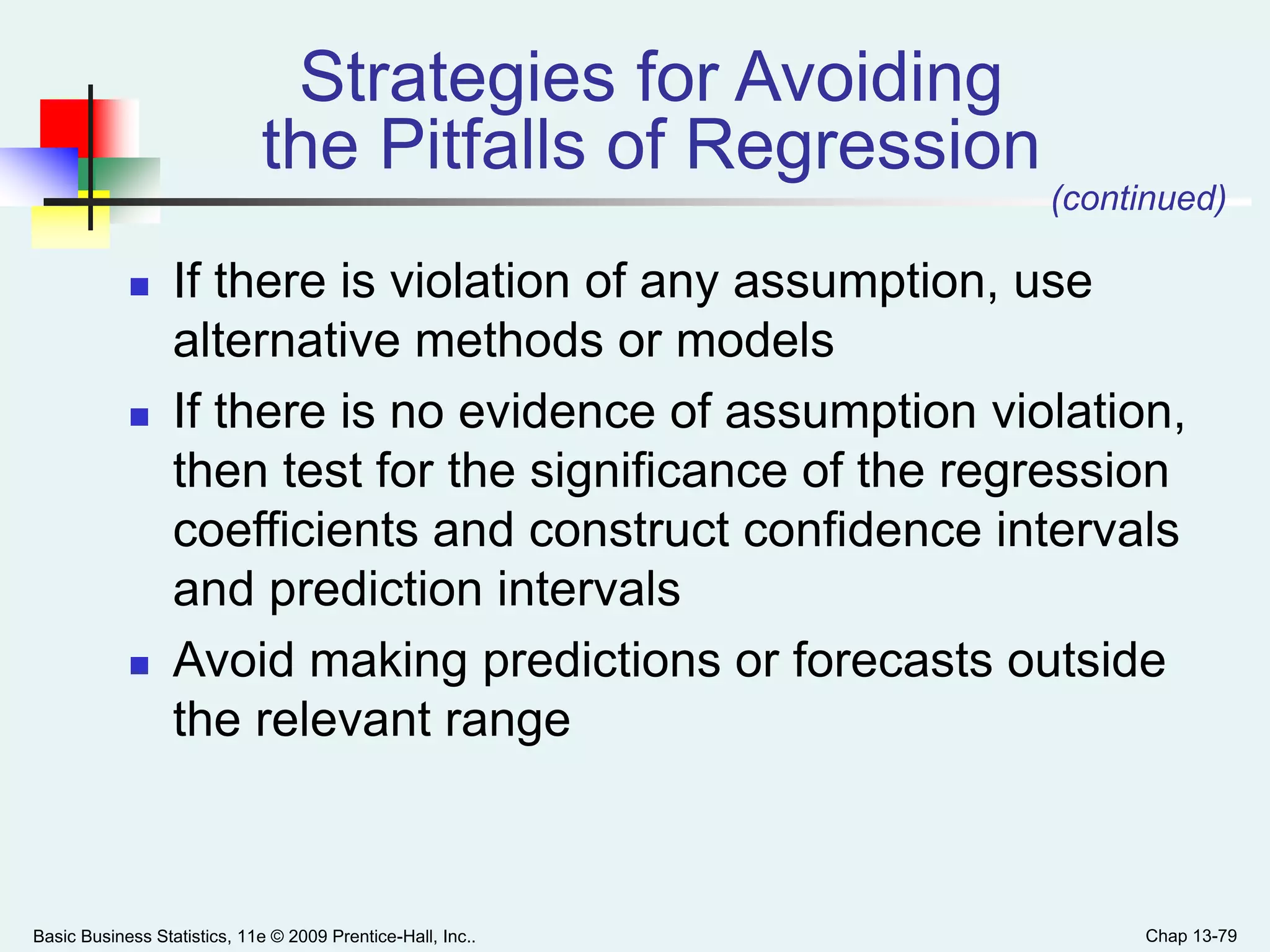 Strategies for Avoiding the Pitfalls of Regression

(continued)

- If there is violation of any assumption, use alternative methods or models
- If there is no evidence of assumption violation, then test for the significance of the regression coefficients and construct confidence intervals and prediction intervals
- Avoid making predictions or forecasts outside the relevant range

Basic Business Statistics, 11e © 2009 Prentice-Hall, Inc..

Chap 13-79